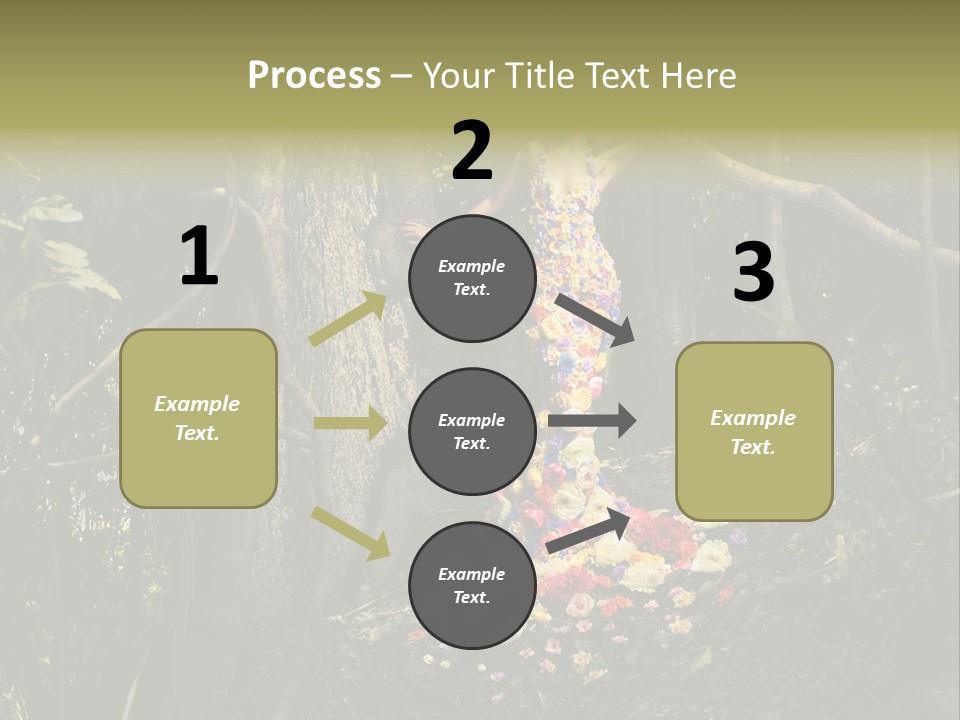 Process – Your Title Text Here

1

Example Text.

2

Example Text.

Example Text.

Example Text.

3

Example Text.